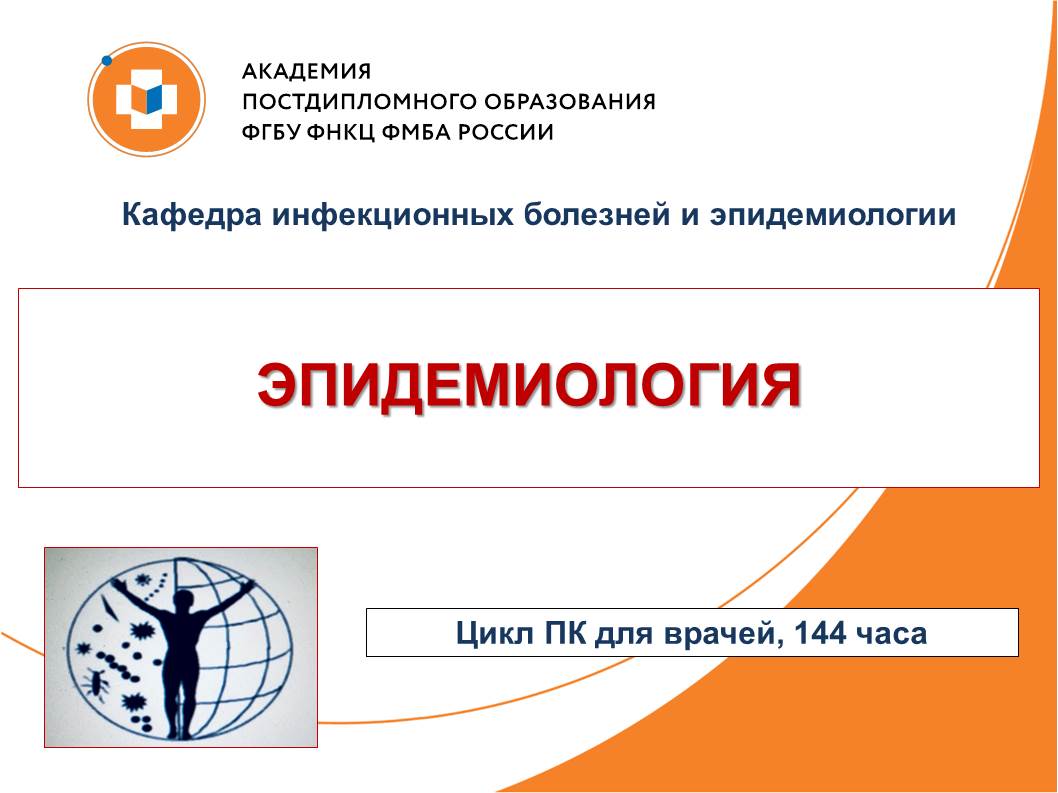 АКАДЕМИЯ
ПОСТДИПЛОМНОГО ОБРАЗОВАНИЯ
ФГБУ ФНКЦ ФМБА РОССИИ

Кафедра инфекционных болезней и эпидемиологии

ЭПИДЕМИОЛОГИЯ

Цикл ПК для врачей, 144 часа